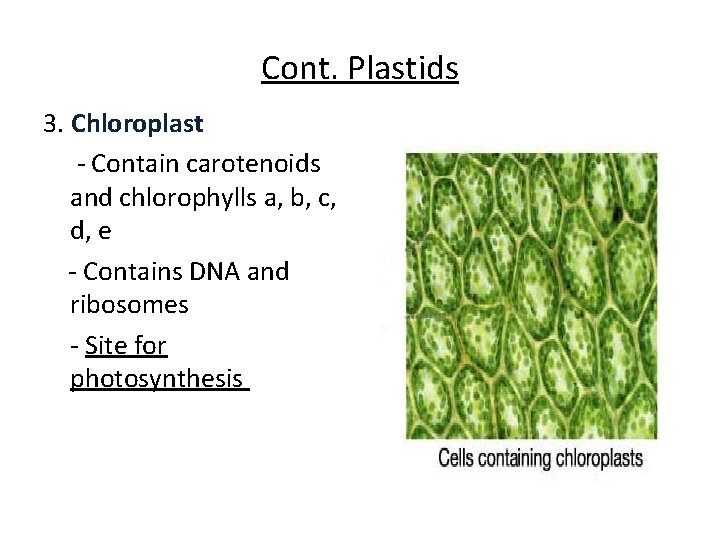 Cont. Plastids

3. Chloroplast

- Contain carotenoids and chlorophylls a, b, c, d, e

- Contains DNA and ribosomes

- Site for photosynthesis

Cells containing chloroplasts